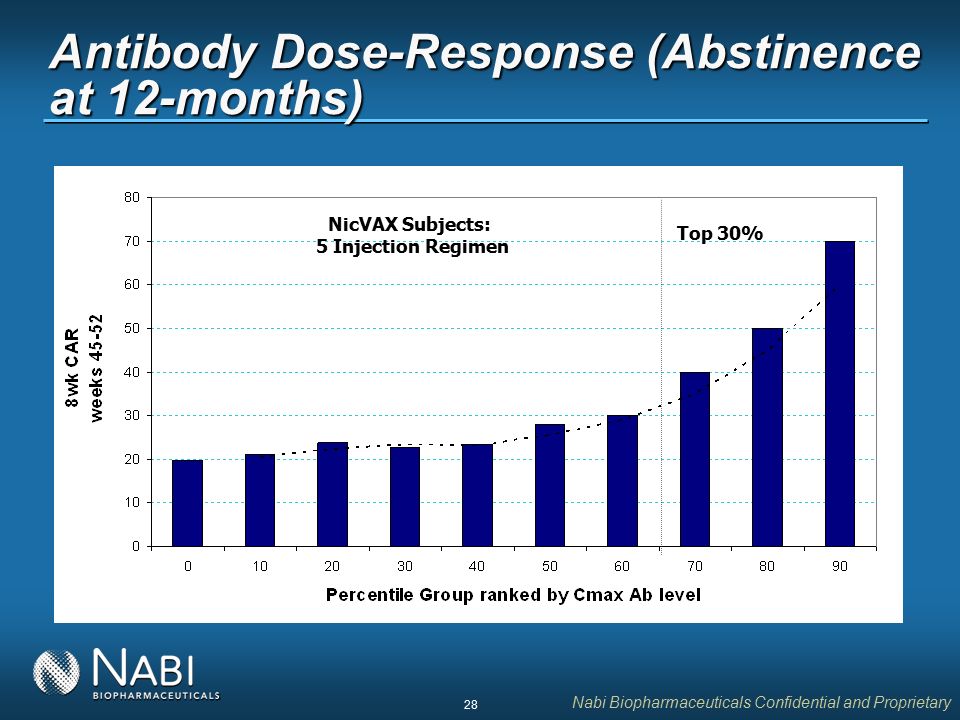 Antibody Dose-Response (Abstinence at 12-months)

NicVAX Subjects:
5 Injection Regimen

Top 30%

8wk CAR
weeks 45-52

80
70
60
50
40
30
20
10
0

0 10 20 30 40 50 60 70 80 90

Percentile Group ranked by Cmax Ab level

NABI
BIOPHARMACEUTICALS

28

Nabi Biopharmaceuticals Confidential and Proprietary